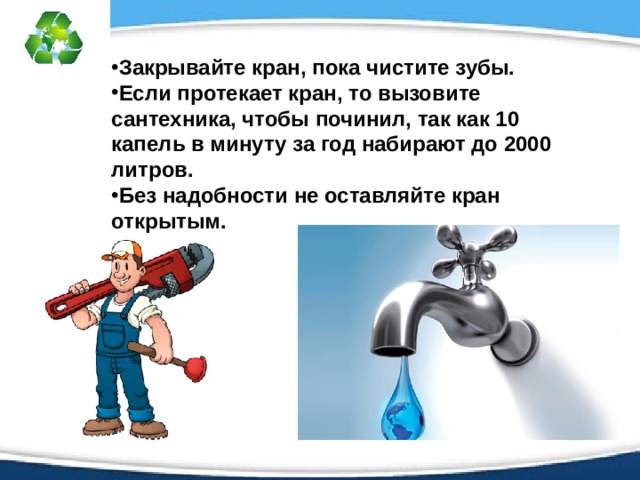 •Закрывайте кран, пока чистите зубы.
•Если протекает кран, то вызовите сантехника, чтобы починил, так как 10 капель в минуту за год набирают до 2000 литров.
•Без надобности не оставляйте кран открытым.